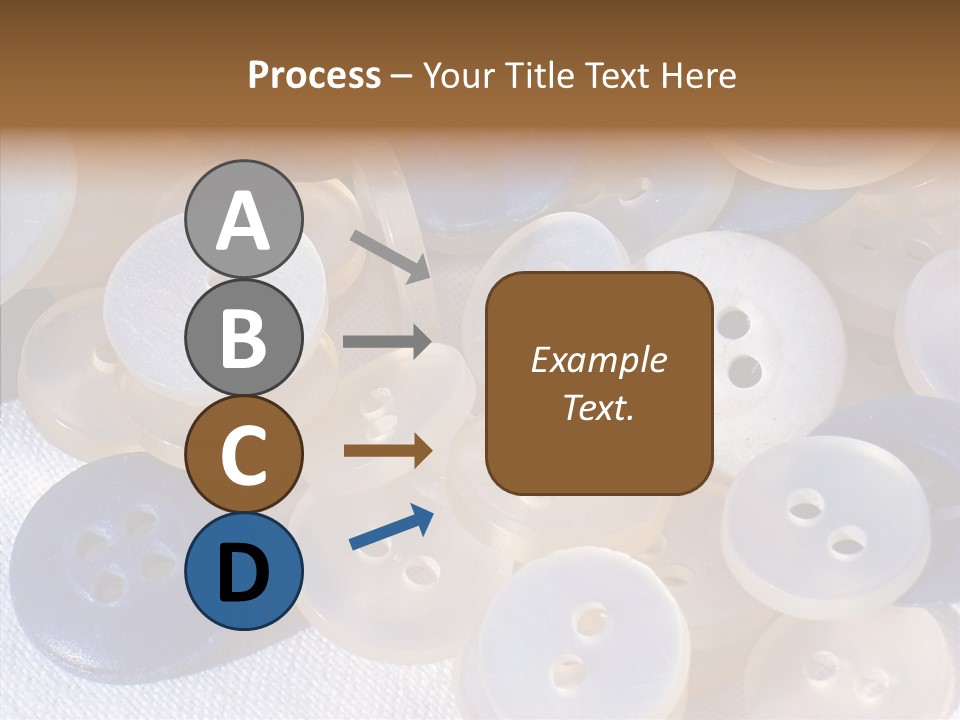 Process – Your Title Text Here

A

B

C

D

Example Text.